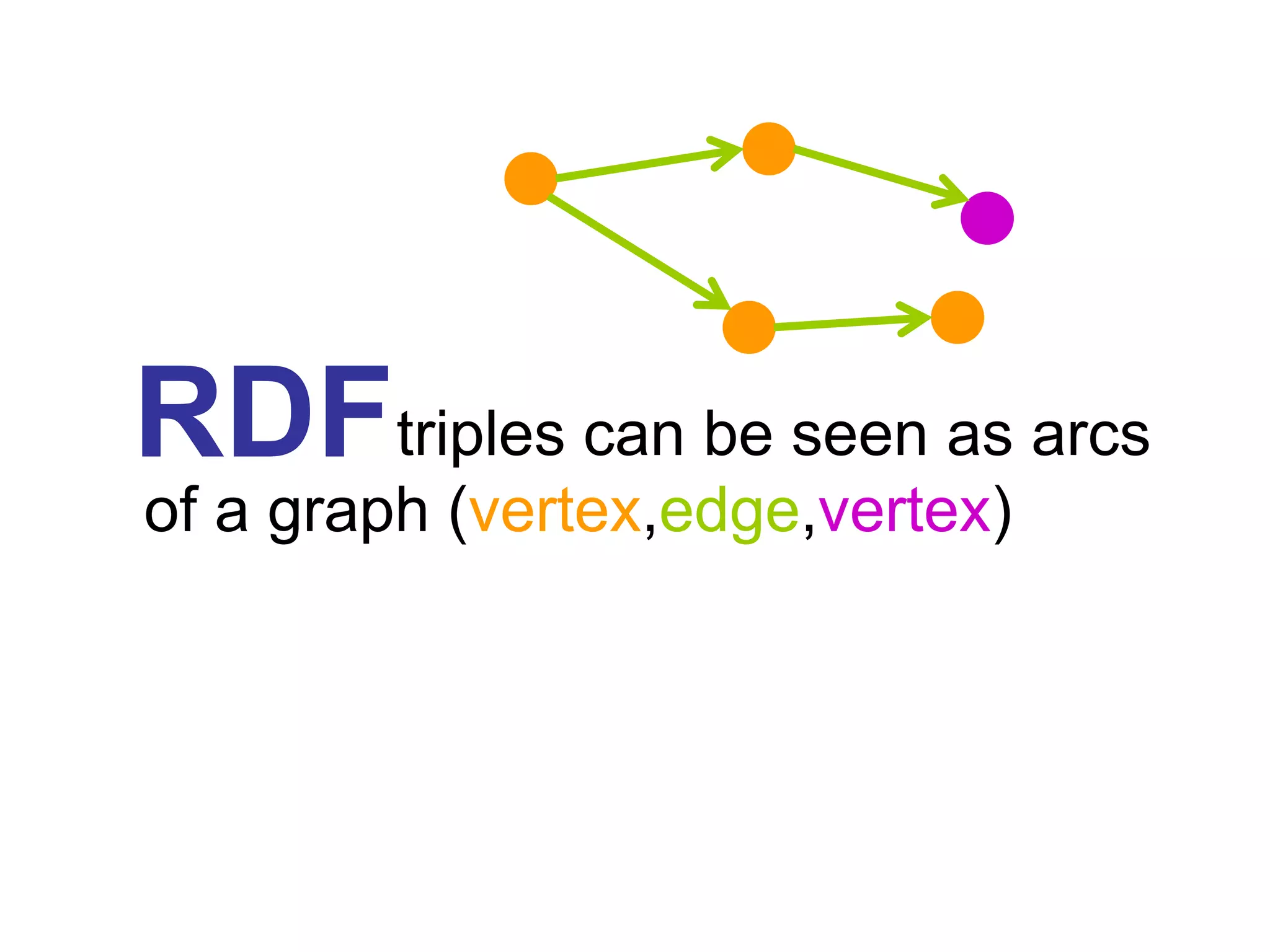 RDF triples can be seen as arcs of a graph (vertex,edge,vertex)